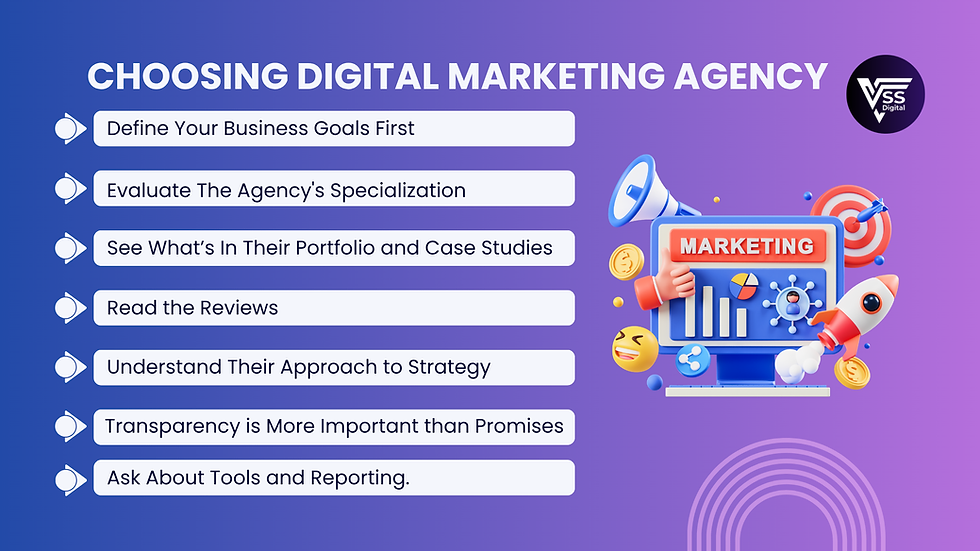 CHOOSING DIGITAL MARKETING AGENCY

VSS Digital

Define Your Business Goals First

Evaluate The Agency's Specialization

See What's In Their Portfolio and Case Studies

Read the Reviews

Understand Their Approach to Strategy

Transparency is More Important than Promises

Ask About Tools and Reporting.

MARKETING